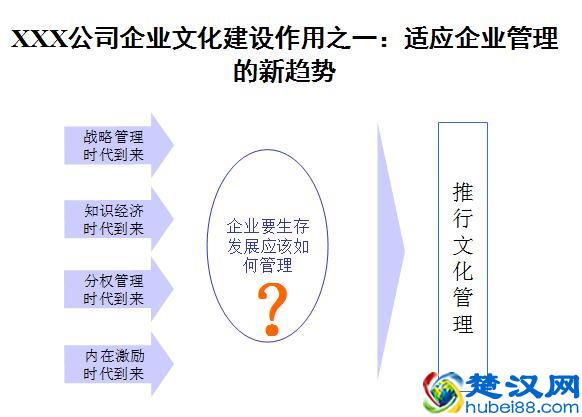 XXX公司企业文化建设作用之一：适应企业管理的新趋势

战略管理时代到来

知识经济时代到来

分权管理时代到来

内在激励时代到来

企业要生存发展应该如何管理

?

推行文化管理

楚汉网
hubei88.com